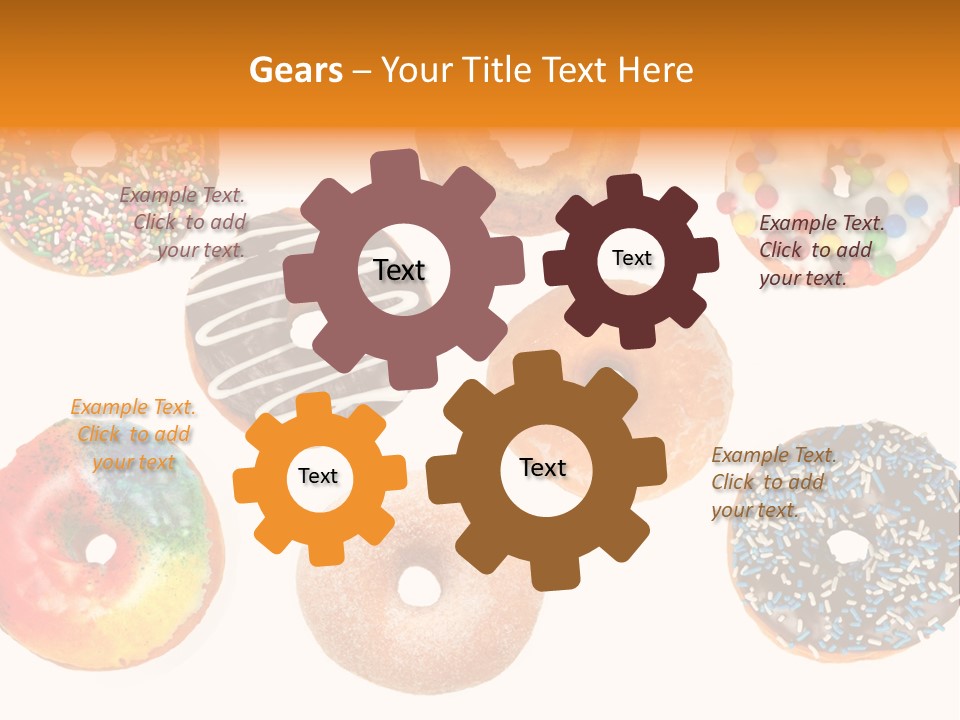 Gears – Your Title Text Here

Example Text. Click to add your text.

Text

Text

Example Text. Click to add your text.

Example Text. Click to add your text

Text

Text

Example Text. Click to add your text.